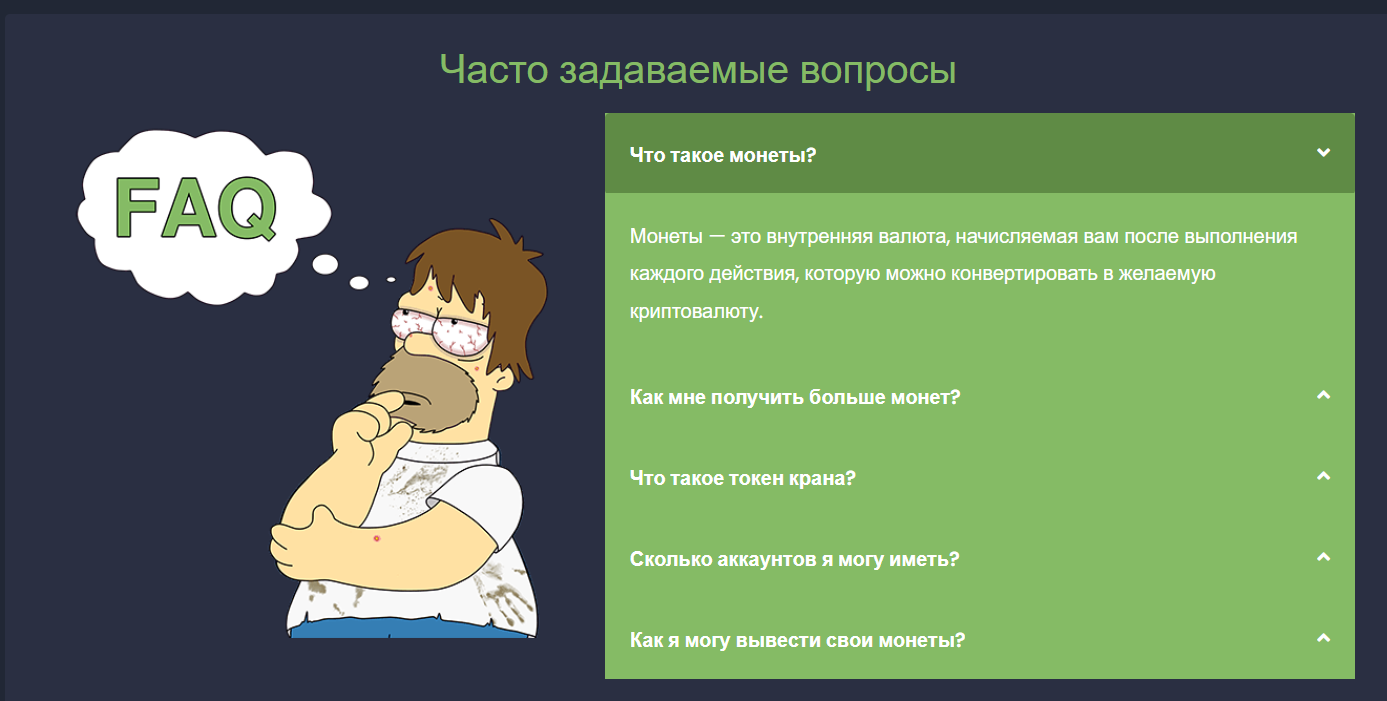 Часто задаваемые вопросы

FAQ

Что такое монеты?

Монеты — это внутренняя валюта, начисляемая вам после выполнения каждого действия, которую можно конвертировать в желаемую криптовалюту.

Как мне получить больше монет?

Что такое токен крана?

Сколько аккаунтов я могу иметь?

Как я могу вывести свои монеты?